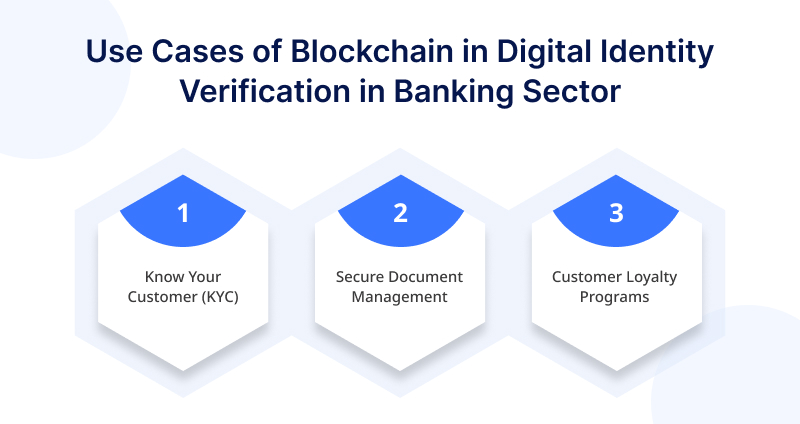 Use Cases of Blockchain in Digital Identity Verification in Banking Sector

1

Know Your Customer (KYC)

2

Secure Document Management

3

Customer Loyalty Programs